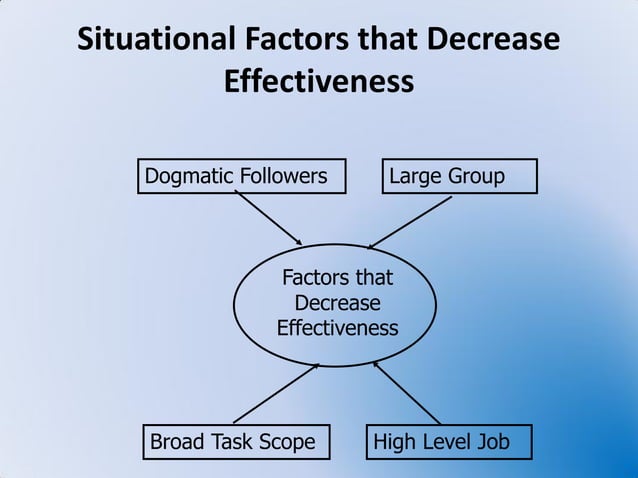 Situational Factors that Decrease Effectiveness

Dogmatic Followers

Large Group

Factors that Decrease Effectiveness

Broad Task Scope

High Level Job